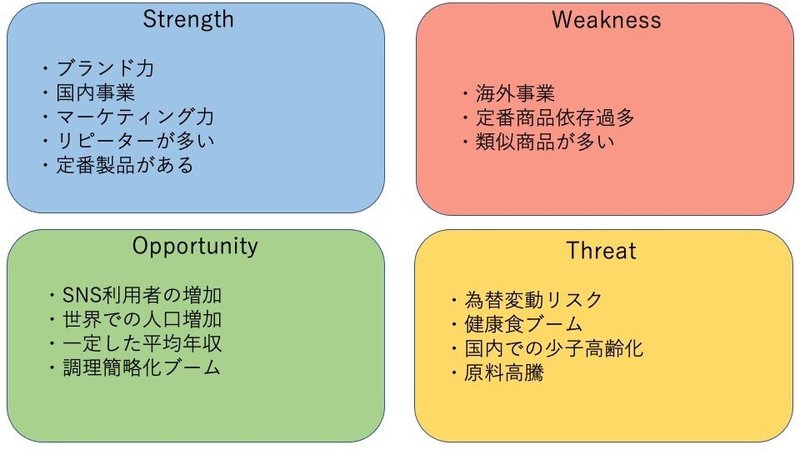 Strength

・ブランド力
・国内事業
・マーケティング力
・リピーターが多い
・定番製品がある

Weakness

・海外事業
・定番商品依存過多
・類似商品が多い

Opportunity

・SNS利用者の増加
・世界での人口増加
・一定した平均年収
・調理簡略化ブーム

Threat

・為替変動リスク
・健康食ブーム
・国内での少子高齢化
・原料高騰